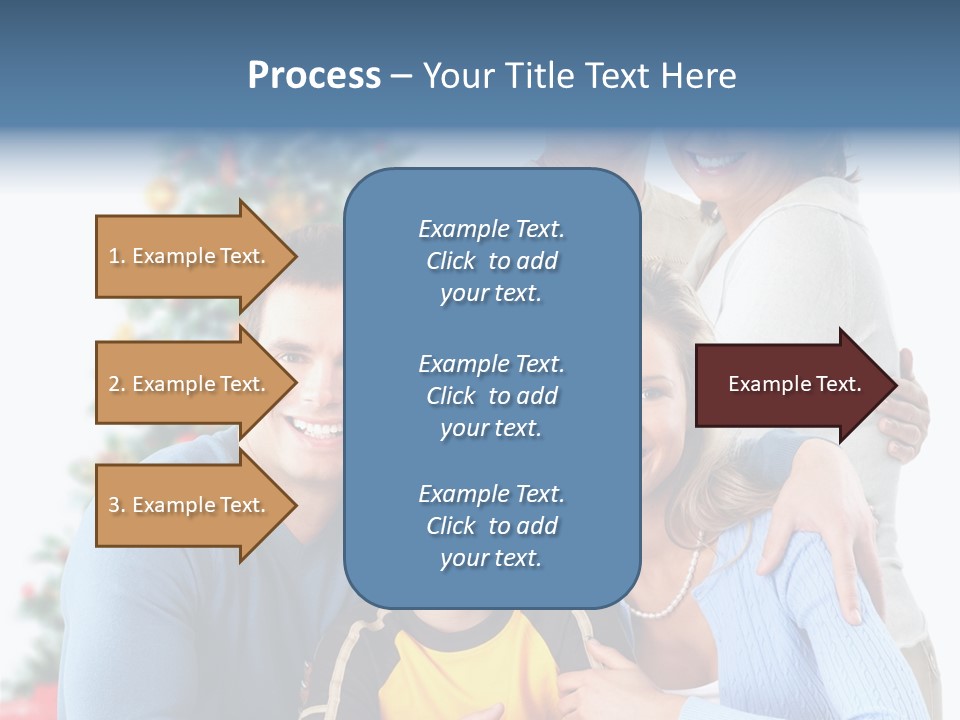 Process – Your Title Text Here

1. Example Text.

2. Example Text.

3. Example Text.

Example Text. Click to add your text.

Example Text. Click to add your text.

Example Text. Click to add your text.

Example Text.